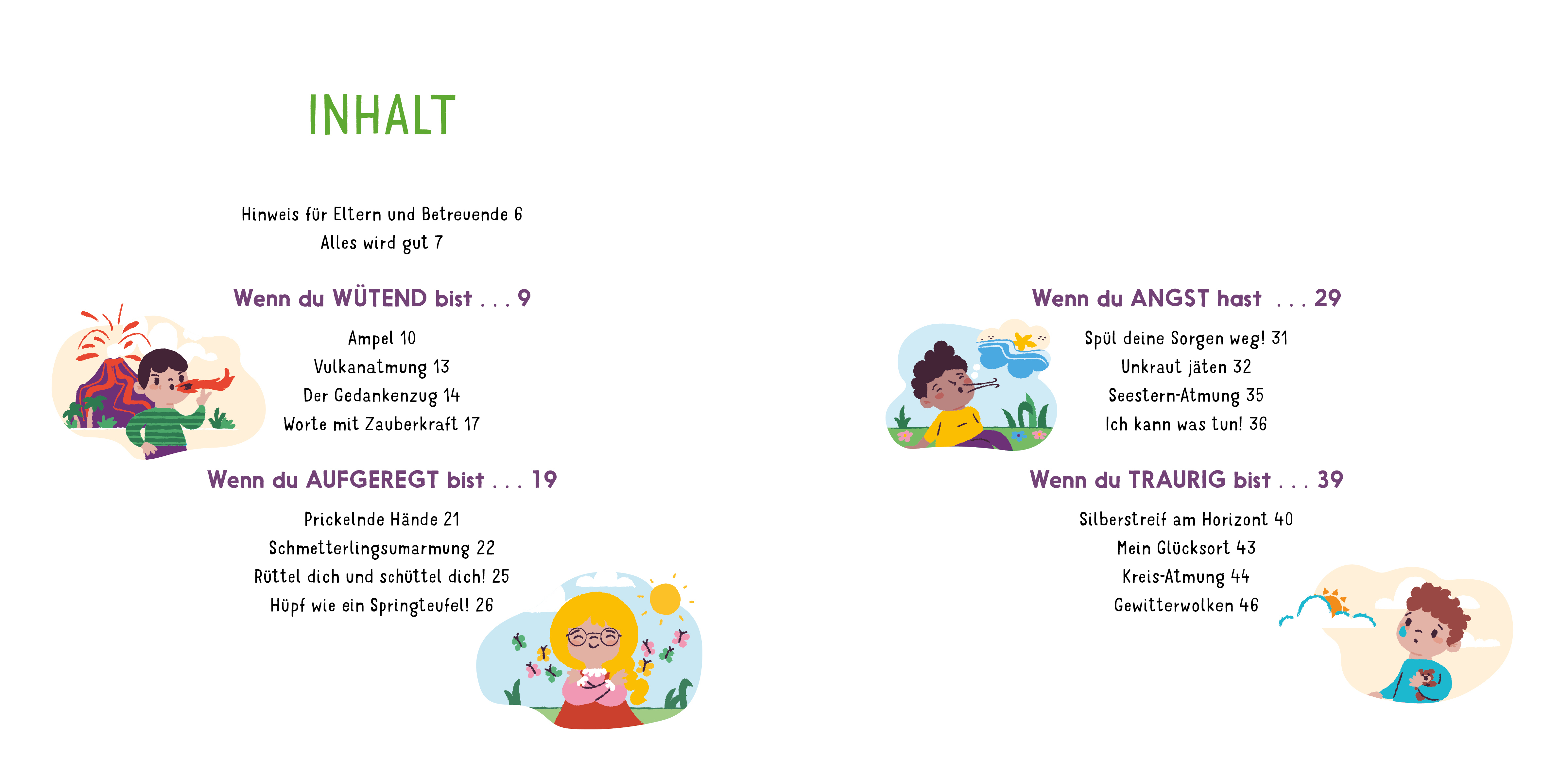 INHALT

Hinweis für Eltern und Betreuende 6
Alles wird gut 7

Wenn du WÜTEND bist . . . 9

Ampel 10
Vulkanatmung 13
Der Gedankenzug 14
Worte mit Zauberkraft 17

Wenn du AUFGEREGT bist . . . 19

Prickelnde Hände 21
Schmetterlingsumarmung 22
Rüttel dich und schüttel dich! 25
Hüpf wie ein Springteufel! 26

Wenn du ANGST hast . . . 29

Spül deine Sorgen weg! 31
Unkraut jäten 32
Seestern-Atmung 35
Ich kann was tun! 36

Wenn du TRAURIG bist . . . 39

Silberstreif am Horizont 40
Mein Glücksort 43
Kreis-Atmung 44
Gewitterwolken 46